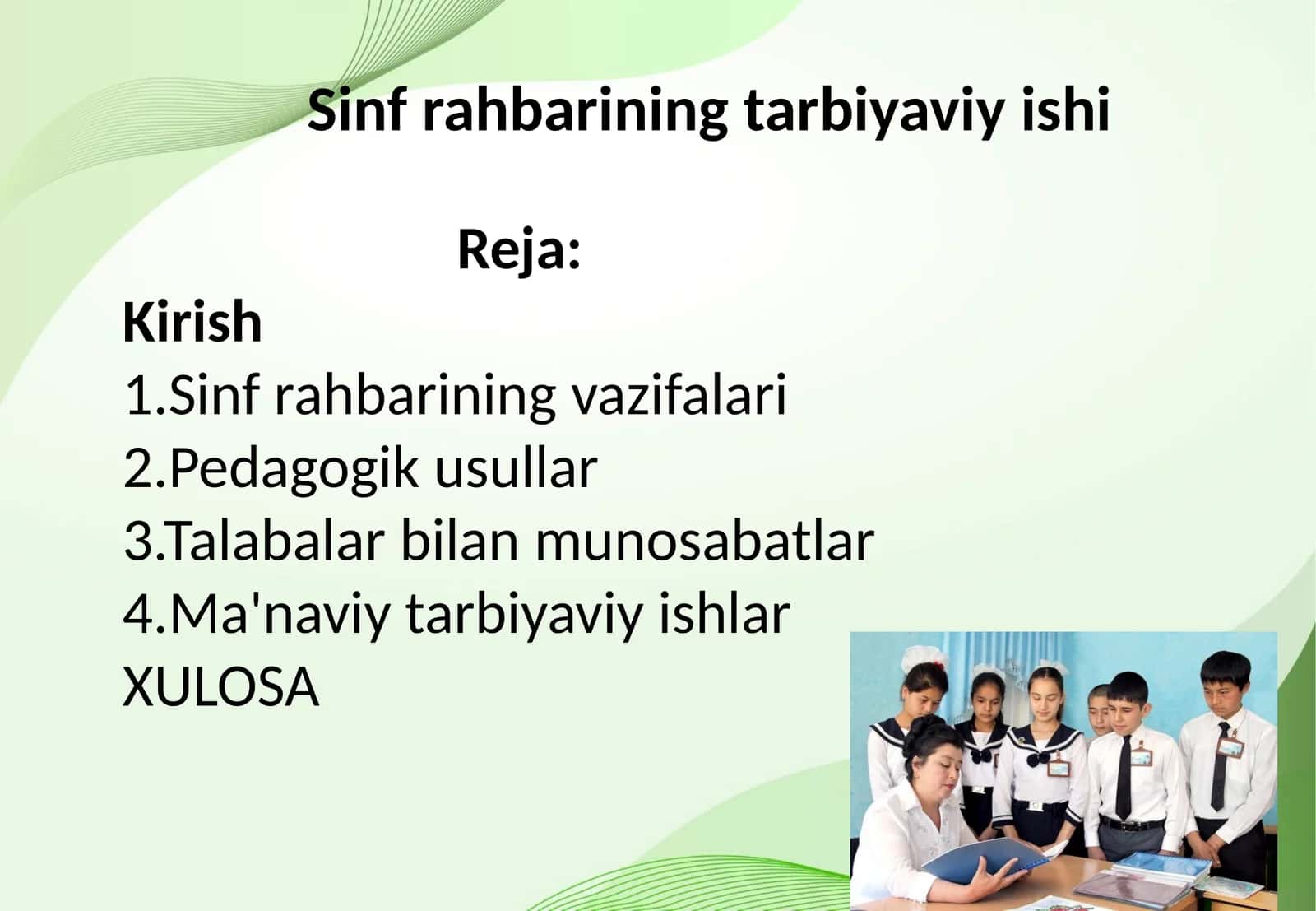 Sinf rahbarining tarbiyaviy ishi

Reja:

Kirish
1.Sinf rahbarining vazifalari
2.Pedagogik usullar
3.Talabalar bilan munosabatlar
4.Ma'naviy tarbiyaviy ishlar
XULOSA